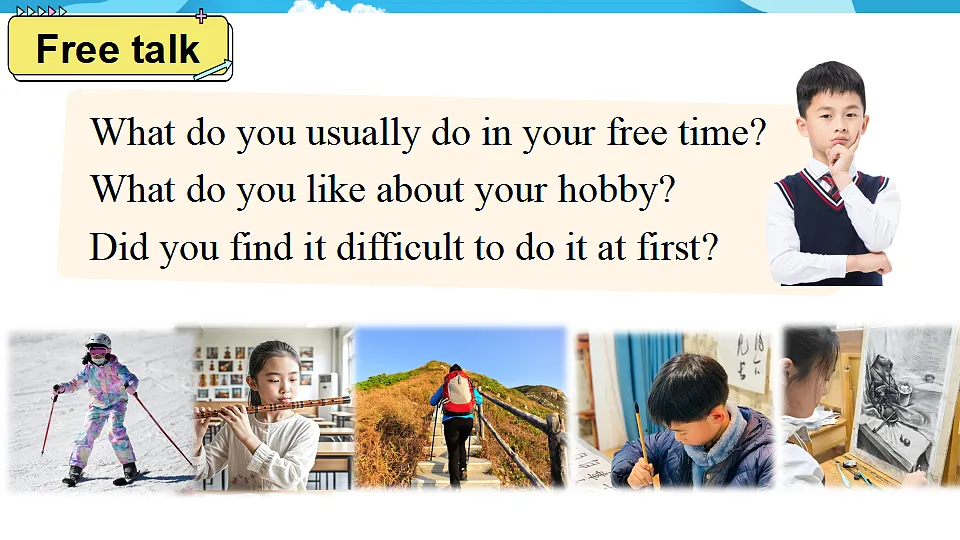 Free talk

What do you usually do in your free time?
What do you like about your hobby?
Did you find it difficult to do it at first?